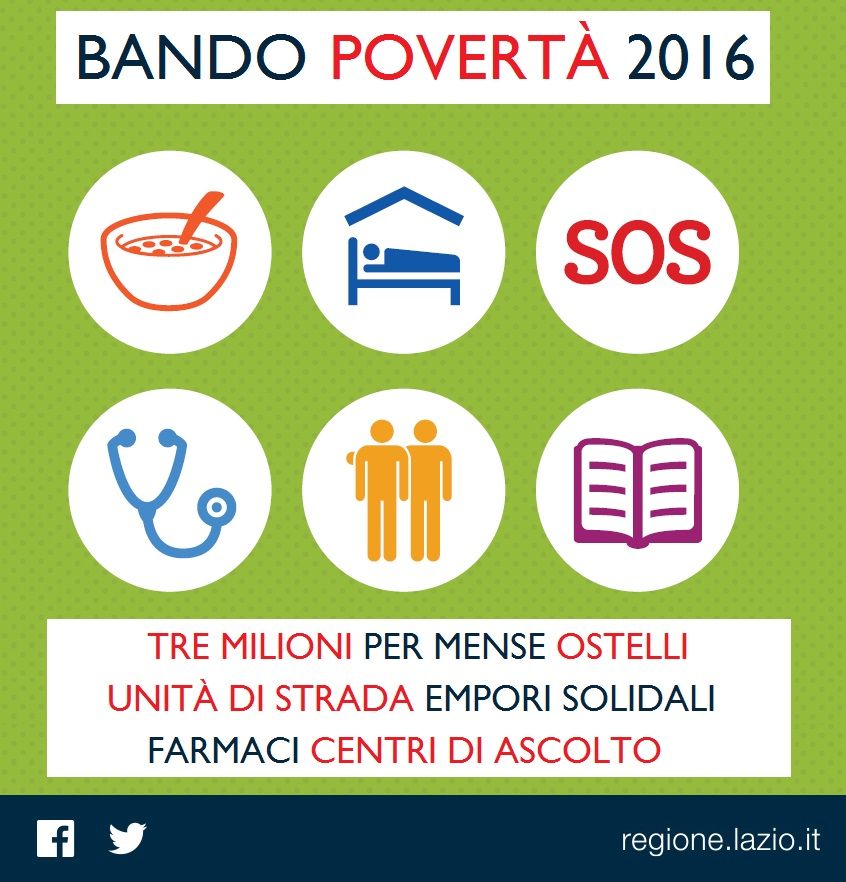 BANDO POVERTÀ 2016

SOS

TRE MILIONI PER MENSE OSTELLI
UNITÀ DI STRADA EMPORI SOLIDALI
FARMACI CENTRI DI ASCOLTO

regione.lazio.it